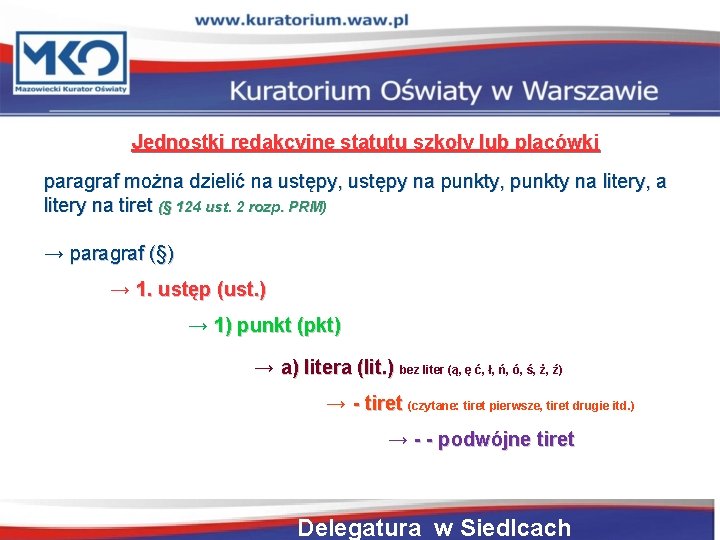 www.kuratorium.waw.pl

MKO
Mazowiecki Kurator Oświaty

Kuratorium Oświaty w Warszawie

Jednostki redakcyjne statutu szkoły lub placówki

paragraf można dzielić na ustępy, ustępy na punkty, punkty na litery, a litery na tiret (§ 124 ust. 2 rozp. PRM)

→ paragraf (§)

→ 1. ustęp (ust.)

→ 1) punkt (pkt)

→ a) litera (lit.) bez liter (ą, ę ć, ł, ń, ó, ś, ż, ź)

→ - tiret (czytane: tiret pierwsze, tiret drugie itd.)

→ - - podwójne tiret

Delegatura w Siedlcach